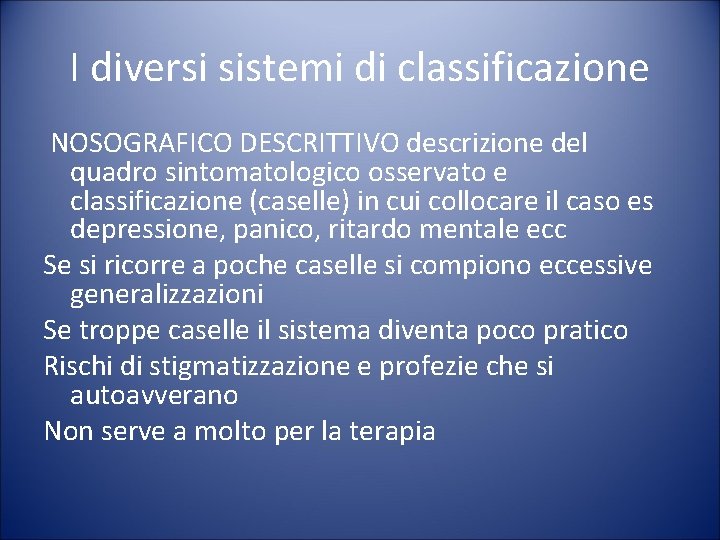 I diversi sistemi di classificazione

NOSOGRAFICO DESCRITTIVO descrizione del quadro sintomatologico osservato e classificazione (caselle) in cui collocare il caso es depressione, panico, ritardo mentale ecc

Se si ricorre a poche caselle si compiono eccessive generalizzazioni

Se troppe caselle il sistema diventa poco pratico

Rischi di stigmatizzazione e profezie che si autoavverano

Non serve a molto per la terapia